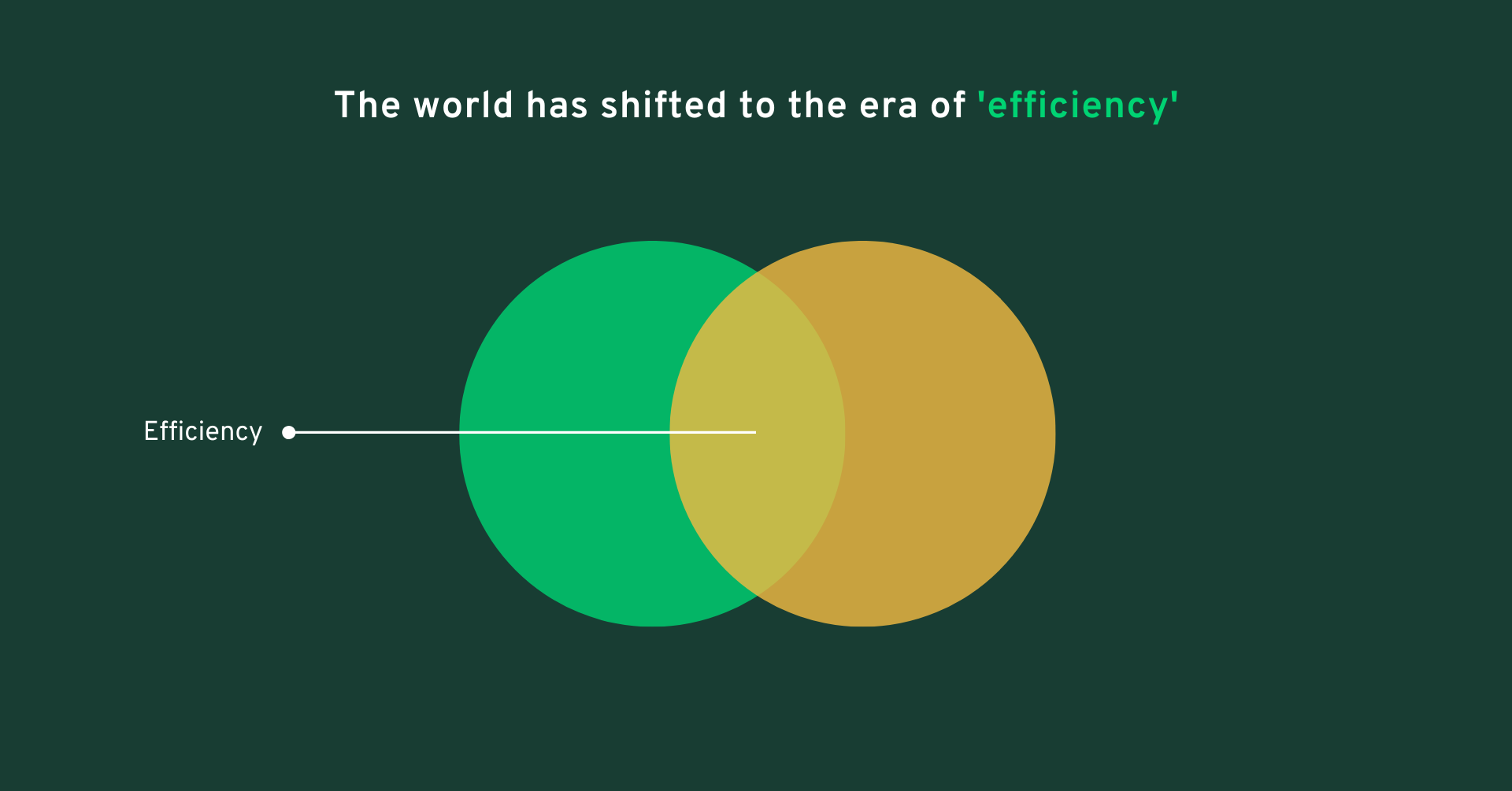 The world has shifted to the era of 'efficiency'

Efficiency